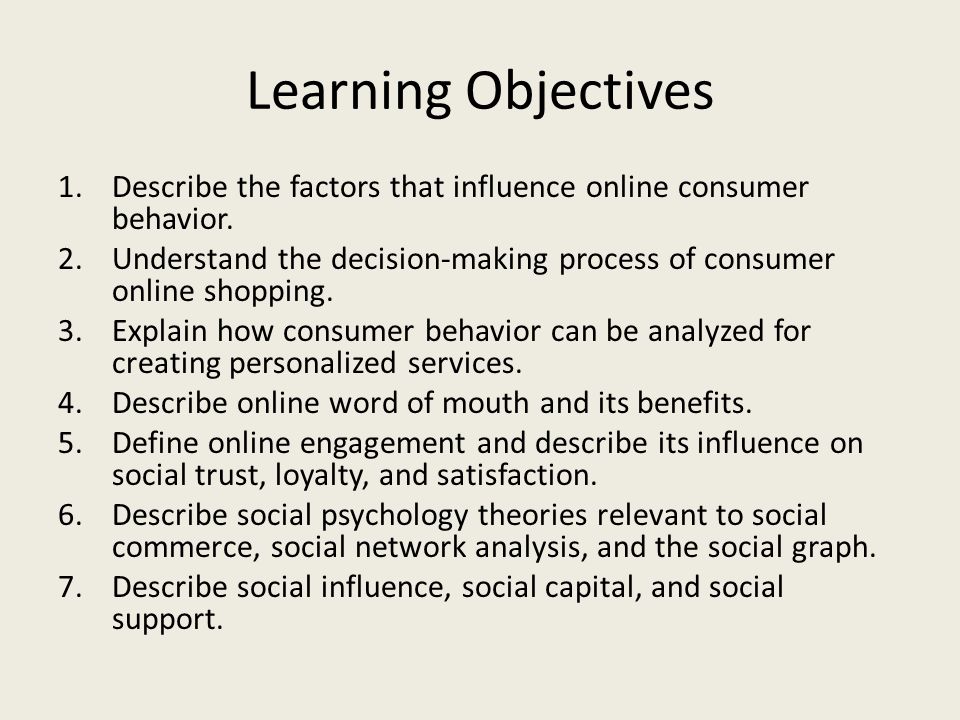 Learning Objectives

1. Describe the factors that influence online consumer behavior.
2. Understand the decision-making process of consumer online shopping.
3. Explain how consumer behavior can be analyzed for creating personalized services.
4. Describe online word of mouth and its benefits.
5. Define online engagement and describe its influence on social trust, loyalty, and satisfaction.
6. Describe social psychology theories relevant to social commerce, social network analysis, and the social graph.
7. Describe social influence, social capital, and social support.